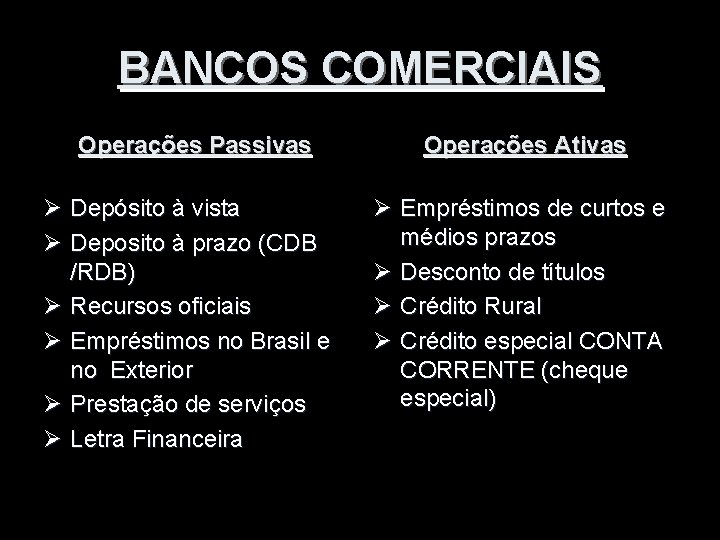 BANCOS COMERCIAIS

Operações Passivas

➢ Depósito à vista
➢ Deposito à prazo (CDB /RDB)
➢ Recursos oficiais
➢ Empréstimos no Brasil e no Exterior
➢ Prestação de serviços
➢ Letra Financeira

Operações Ativas

➢ Empréstimos de curtos e médios prazos
➢ Desconto de títulos
➢ Crédito Rural
➢ Crédito especial CONTA CORRENTE (cheque especial)